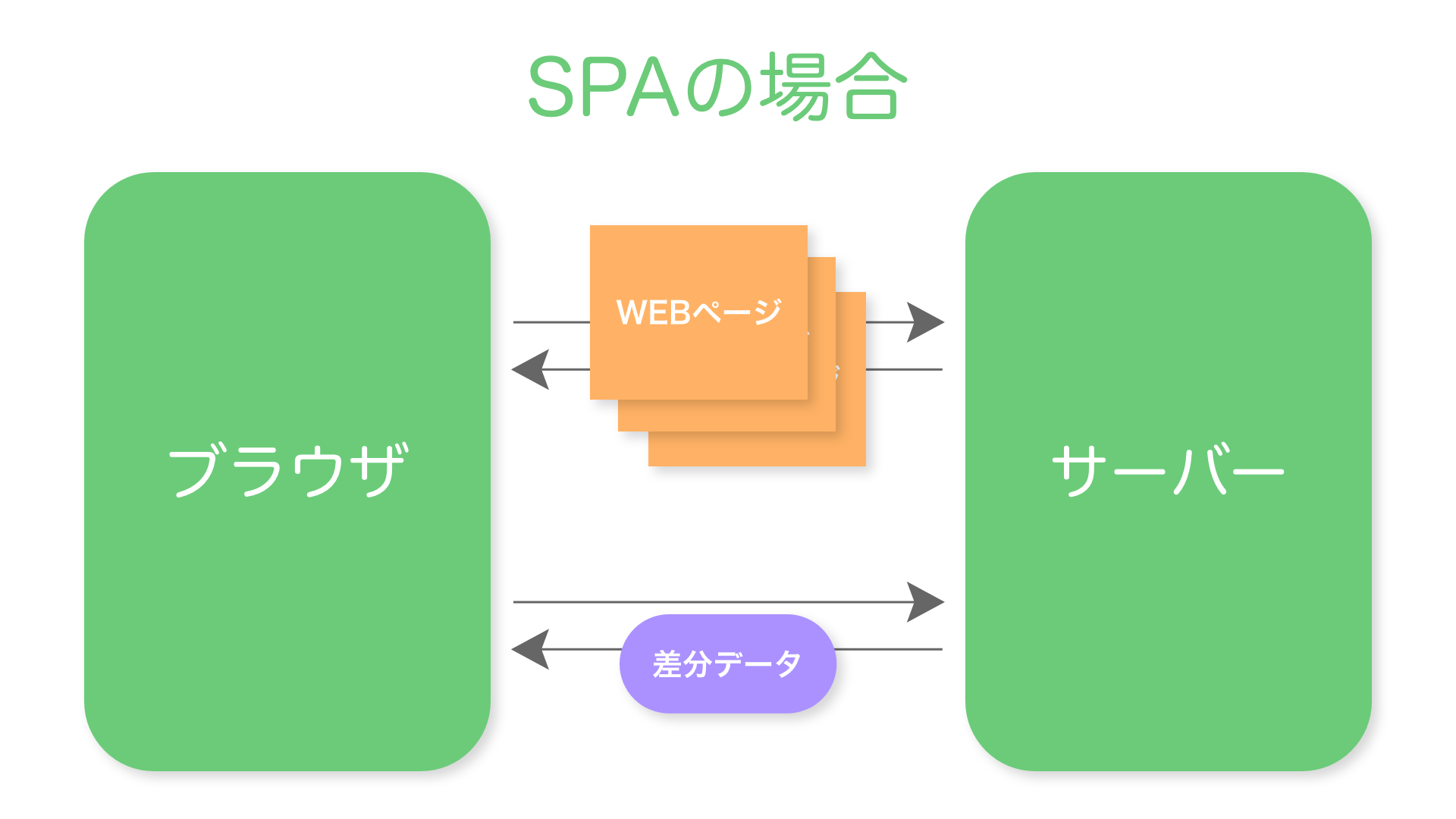 SPAの場合

ブラウザ

WEBページ

サーバー

差分データ